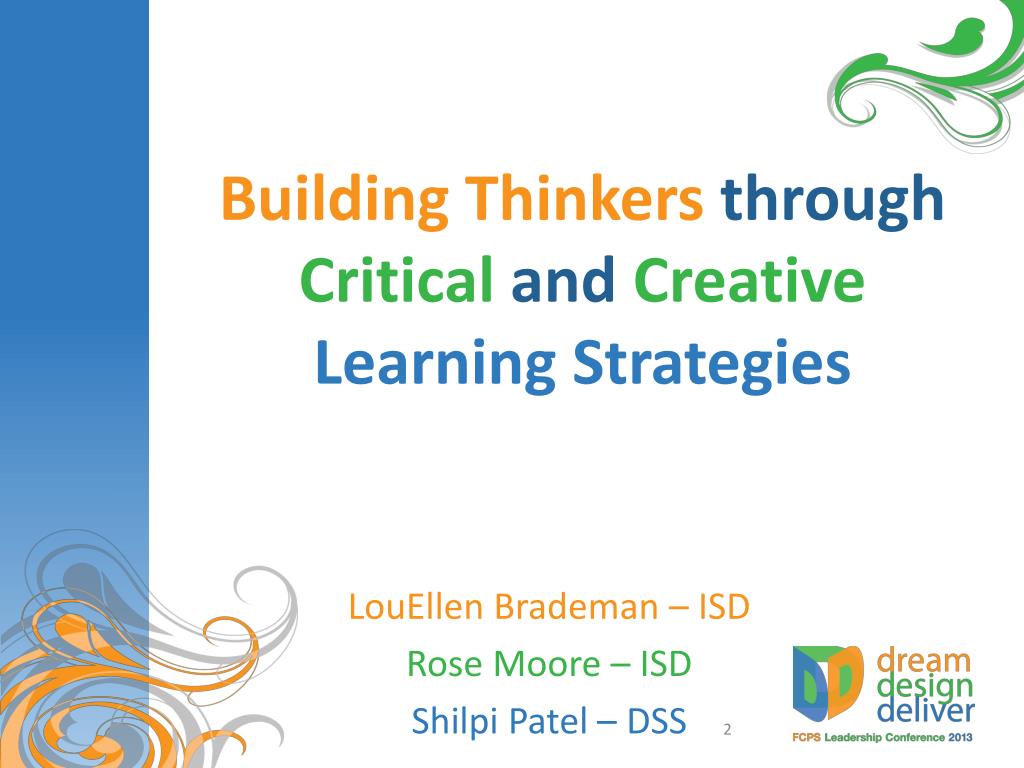 Building Thinkers through Critical and Creative Learning Strategies

LouEllen Brademan – ISD
Rose Moore – ISD
Shilpi Patel – DSS

2

dream
design
deliver
FCPS Leadership Conference 2013